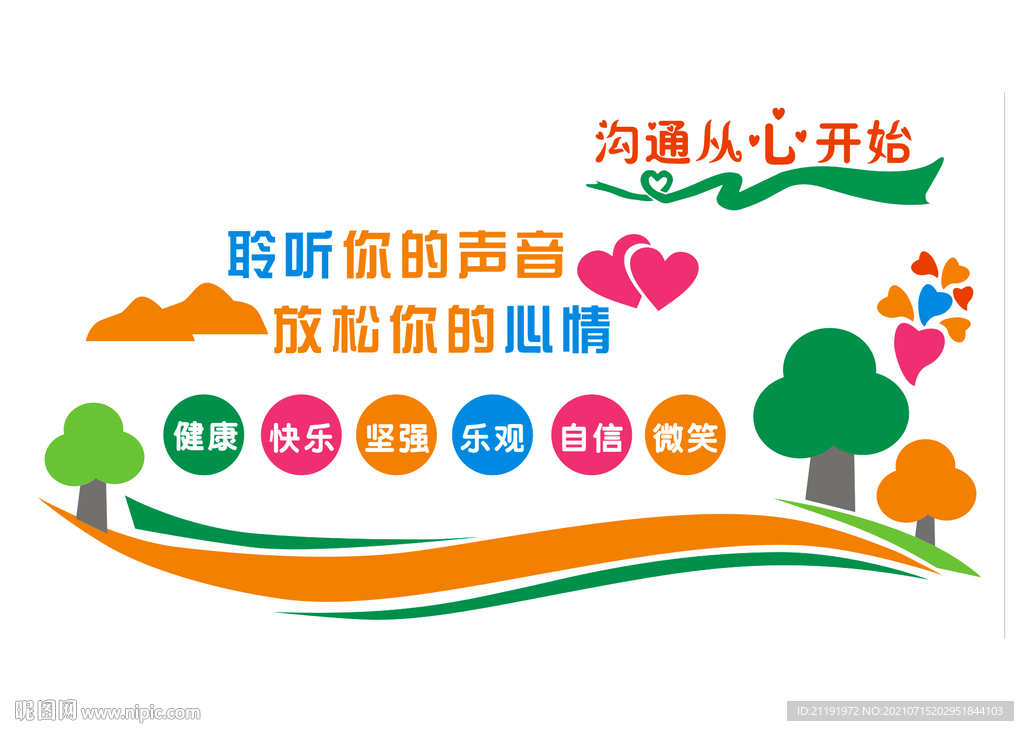 沟通从心开始

聆听你的声音
放松你的心情

健康 快乐 坚强 乐观 自信 微笑

昵图网 www.nipic.com

ID:21191972 NO:20210715202951844103